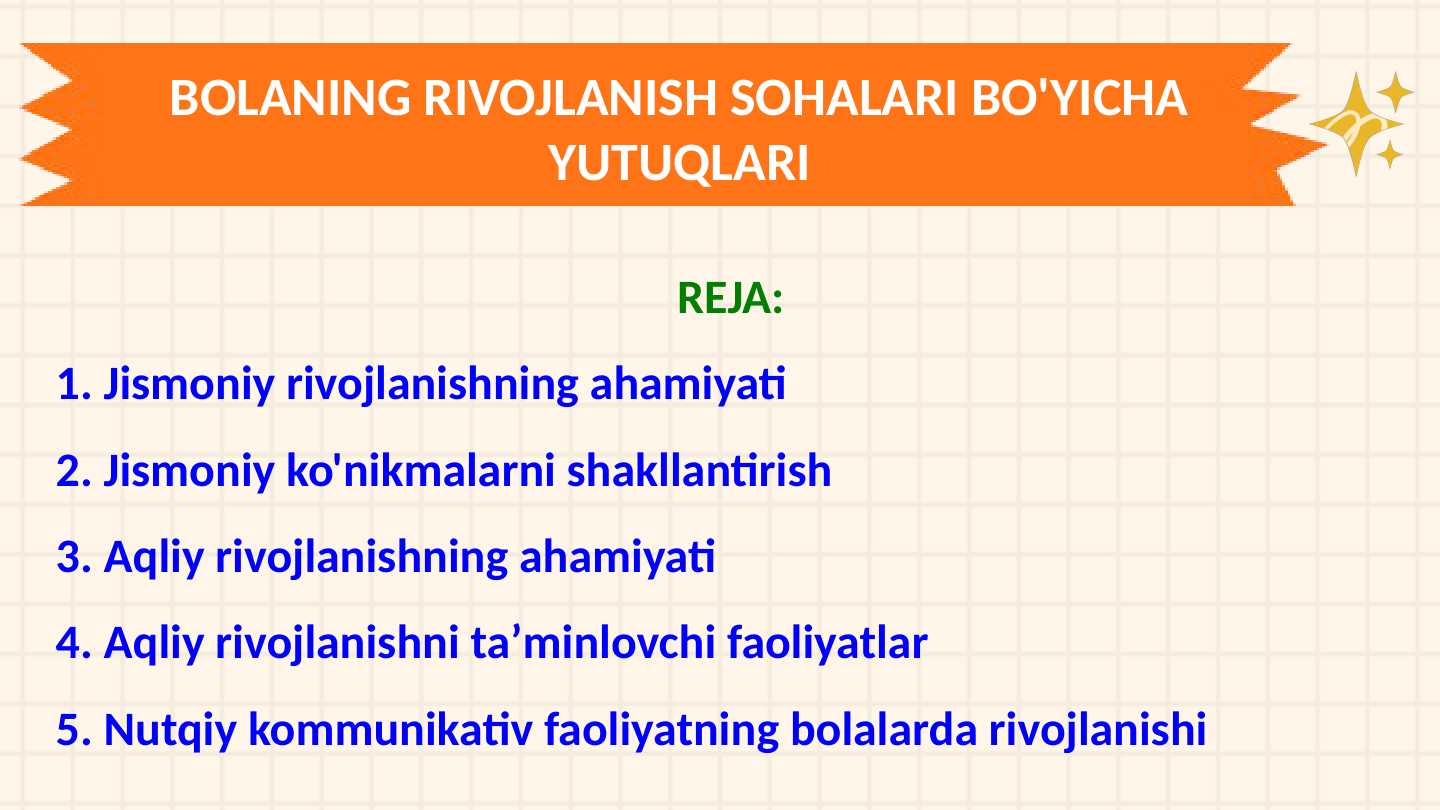 BOLANING RIVOJLANISH SOHALARI BO'YICHA YUTUQLARI

REJA:

1. Jismoniy rivojlanishning ahamiyati

2. Jismoniy ko'nikmalarni shakllantirish

3. Aqliy rivojlanishning ahamiyati

4. Aqliy rivojlanishni ta’minlovchi faoliyatlar

5. Nutqiy kommunikativ faoliyatning bolalarda rivojlanishi